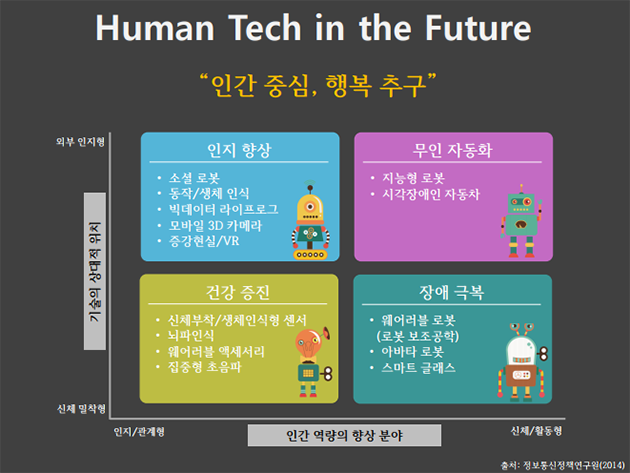 Human Tech in the Future

“인간 중심, 행복 추구”

외부 인지형

기술의 상대적 위치

신체 밀착형

인지 향상
• 소셜 로봇
• 동작/생체 인식
• 빅데이터 라이프로그
• 모바일 3D 카메라
• 증강현실/VR

무인 자동화
• 지능형 로봇
• 시각장애인 자동차

건강 증진
• 신체부착/생체인식형 센서
• 뇌파인식
• 웨어러블 액세서리
• 집중형 초음파

장애 극복
• 웨어러블 로봇 (로봇 보조공학)
• 아바타 로봇
• 스마트 글래스

인지/관계형

인간 역량의 향상 분야

신체/활동형

출처: 정보통신정책연구원(2014)